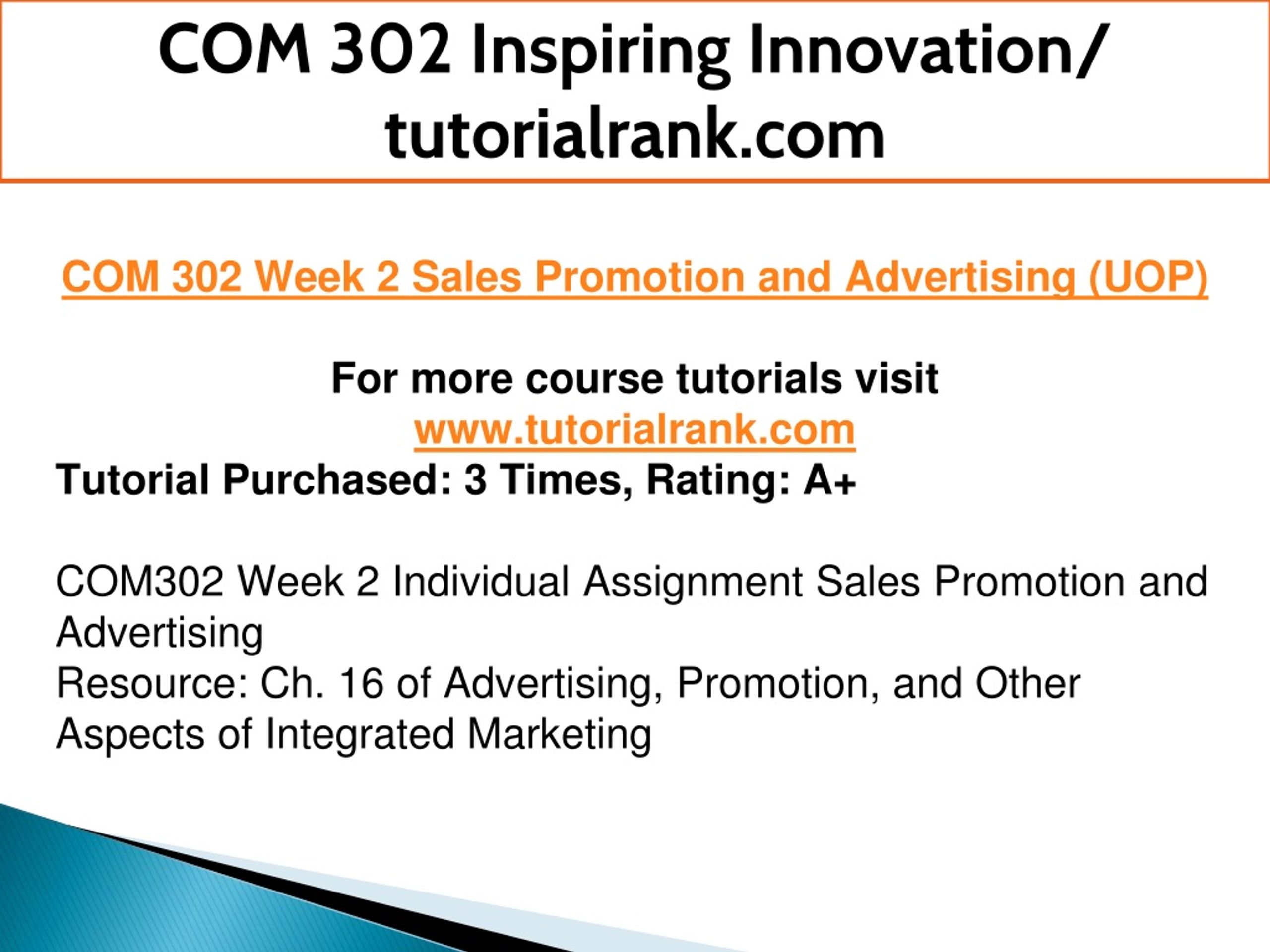 COM 302 Inspiring Innovation/ tutorialrank.com

COM 302 Week 2 Sales Promotion and Advertising (UOP)

For more course tutorials visit
www.tutorialrank.com
Tutorial Purchased: 3 Times, Rating: A+

COM302 Week 2 Individual Assignment Sales Promotion and Advertising
Resource: Ch. 16 of Advertising, Promotion, and Other Aspects of Integrated Marketing